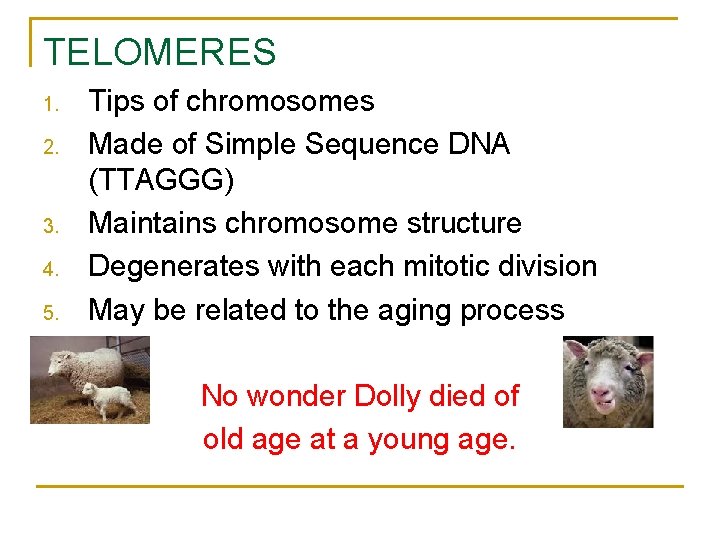 TELOMERES

1. Tips of chromosomes
2. Made of Simple Sequence DNA (TTAGGG)
3. Maintains chromosome structure
4. Degenerates with each mitotic division
5. May be related to the aging process

No wonder Dolly died of old age at a young age.